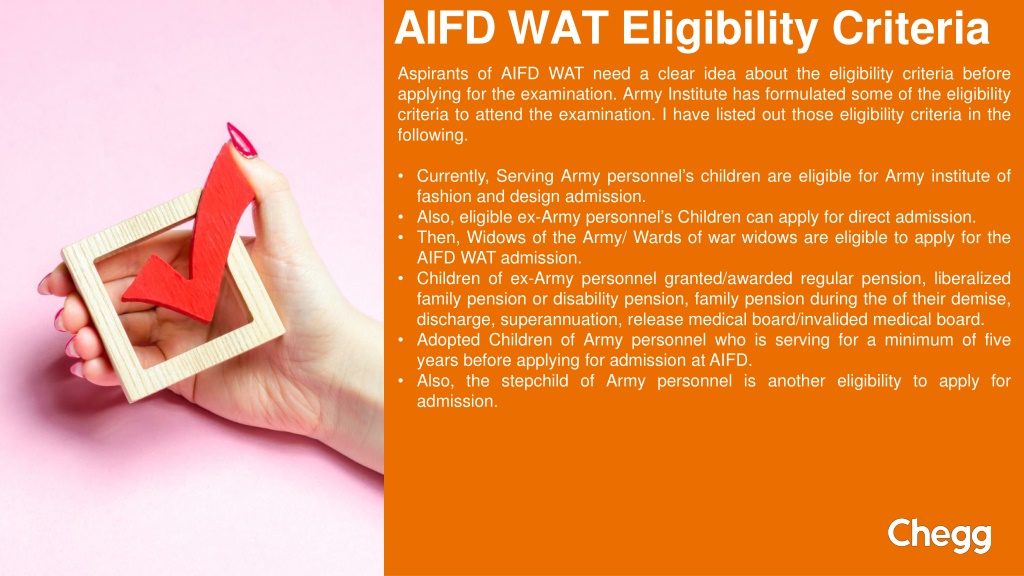 AIFD WAT Eligibility Criteria

Aspirants of AIFD WAT need a clear idea about the eligibility criteria before applying for the examination. Army Institute has formulated some of the eligibility criteria to attend the examination. I have listed out those eligibility criteria in the following.

• Currently, Serving Army personnel's children are eligible for Army institute of fashion and design admission.
• Also, eligible ex-Army personnel's Children can apply for direct admission.
• Then, Widows of the Army/ Wards of war widows are eligible to apply for the AIFD WAT admission.
• Children of ex-Army personnel granted/awarded regular pension, liberalized family pension or disability pension, family pension during the of their demise, discharge, superannuation, release medical board/invalided medical board.
• Adopted Children of Army personnel who is serving for a minimum of five years before applying for admission at AIFD.
• Also, the stepchild of Army personnel is another eligibility to apply for admission.

Chegg